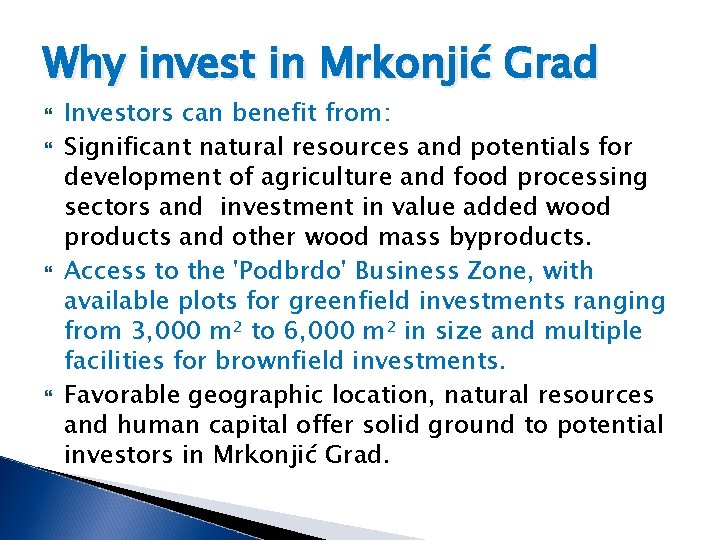 Why invest in Mrkonjić Grad

Investors can benefit from:

Significant natural resources and potentials for development of agriculture and food processing sectors and investment in value added wood products and other wood mass byproducts.

Access to the 'Podbrdo' Business Zone, with available plots for greenfield investments ranging from 3,000 $m^2$ to 6,000 $m^2$ in size and multiple facilities for brownfield investments.

Favorable geographic location, natural resources and human capital offer solid ground to potential investors in Mrkonjić Grad.